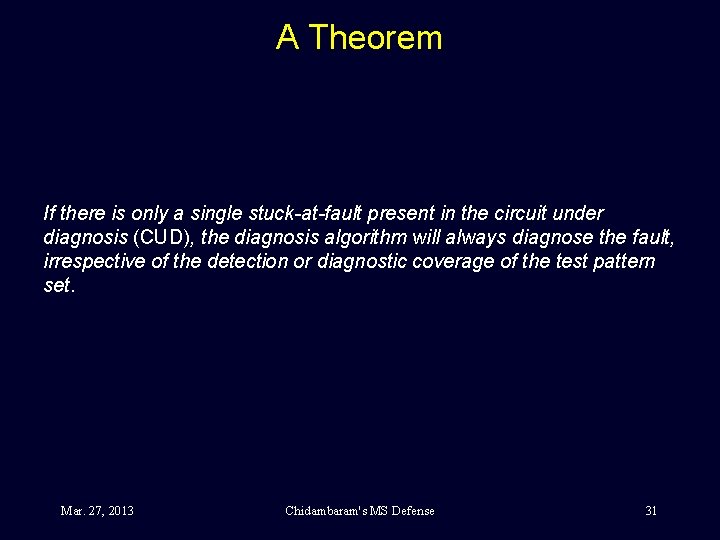 A Theorem

If there is only a single stuck-at-fault present in the circuit under diagnosis (CUD), the diagnosis algorithm will always diagnose the fault, irrespective of the detection or diagnostic coverage of the test pattern set.

Mar. 27, 2013

Chidambaram's MS Defense

31